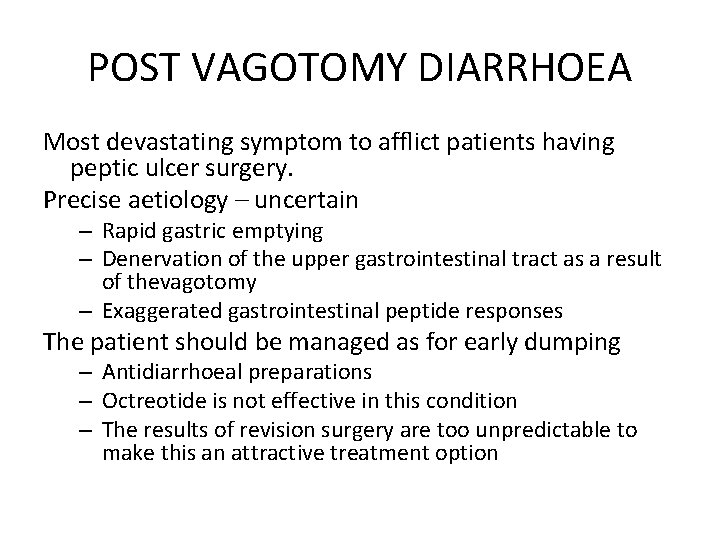 POST VAGOTOMY DIARRHOEA

Most devastating symptom to afflict patients having peptic ulcer surgery.

Precise aetiology – uncertain

– Rapid gastric emptying
– Denervation of the upper gastrointestinal tract as a result of thevagotomy
– Exaggerated gastrointestinal peptide responses

The patient should be managed as for early dumping

– Antidiarrhoeal preparations
– Octreotide is not effective in this condition
– The results of revision surgery are too unpredictable to make this an attractive treatment option